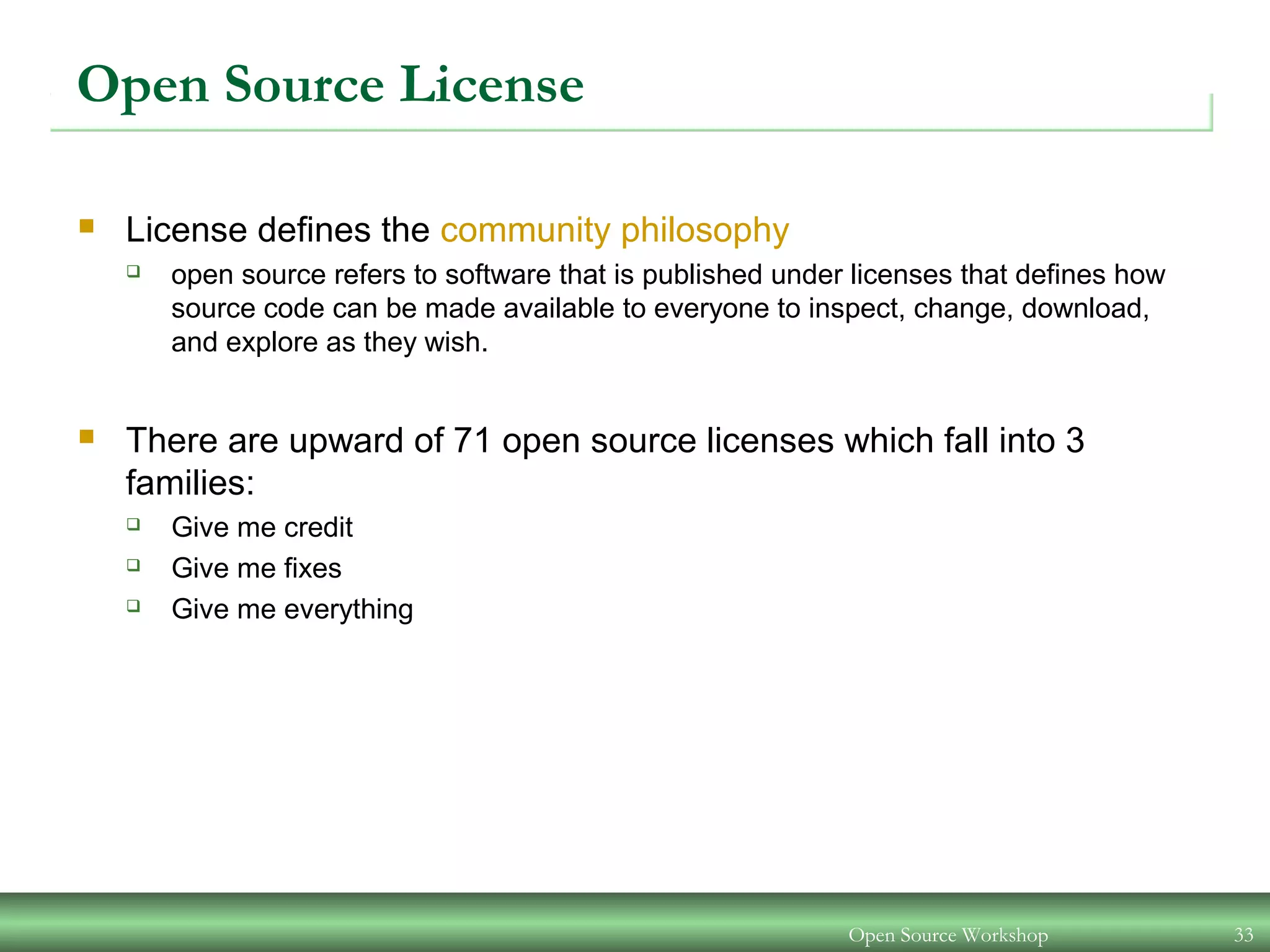 Open Source License

License defines the community philosophy

open source refers to software that is published under licenses that defines how source code can be made available to everyone to inspect, change, download, and explore as they wish.

There are upward of 71 open source licenses which fall into 3 families:

Give me credit

Give me fixes

Give me everything

Open Source Workshop 33